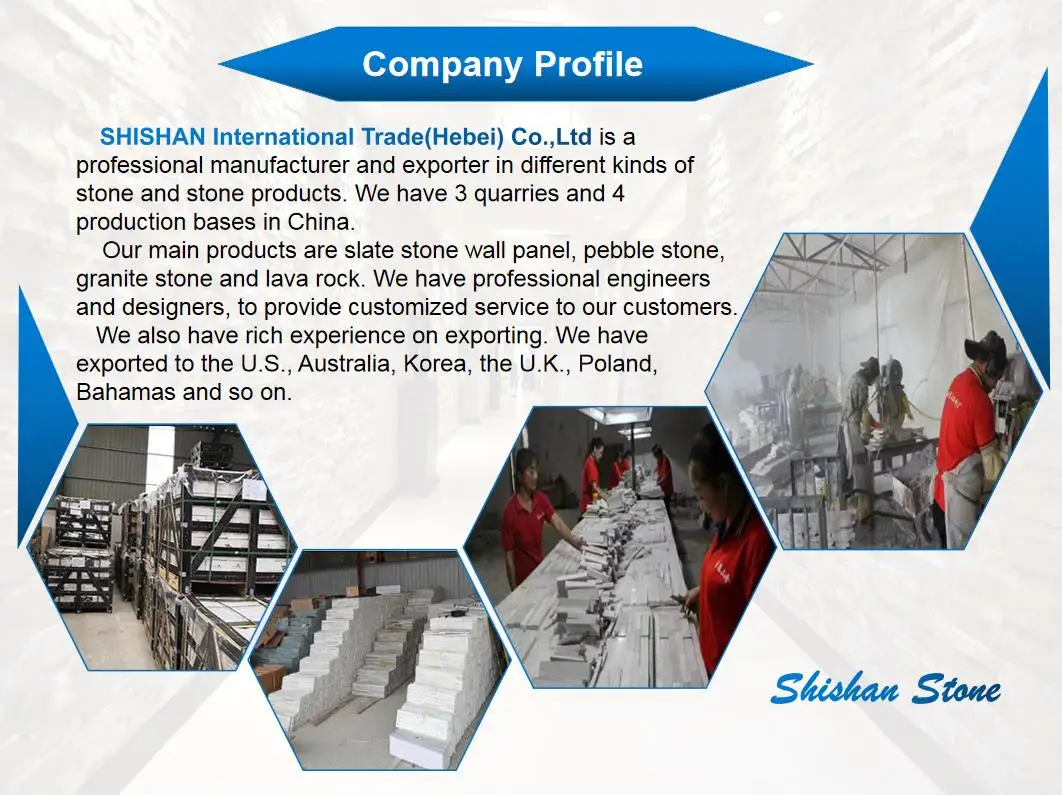 Company Profile

SHISHAN International Trade(Hebei) Co.,Ltd is a professional manufacturer and exporter in different kinds of stone and stone products. We have 3 quarries and 4 production bases in China.

Our main products are slate stone wall panel, pebble stone, granite stone and lava rock. We have professional engineers and designers, to provide customized service to our customers.

We also have rich experience on exporting. We have exported to the U.S., Australia, Korea, the U.K., Poland, Bahamas and so on.

Shishan Stone